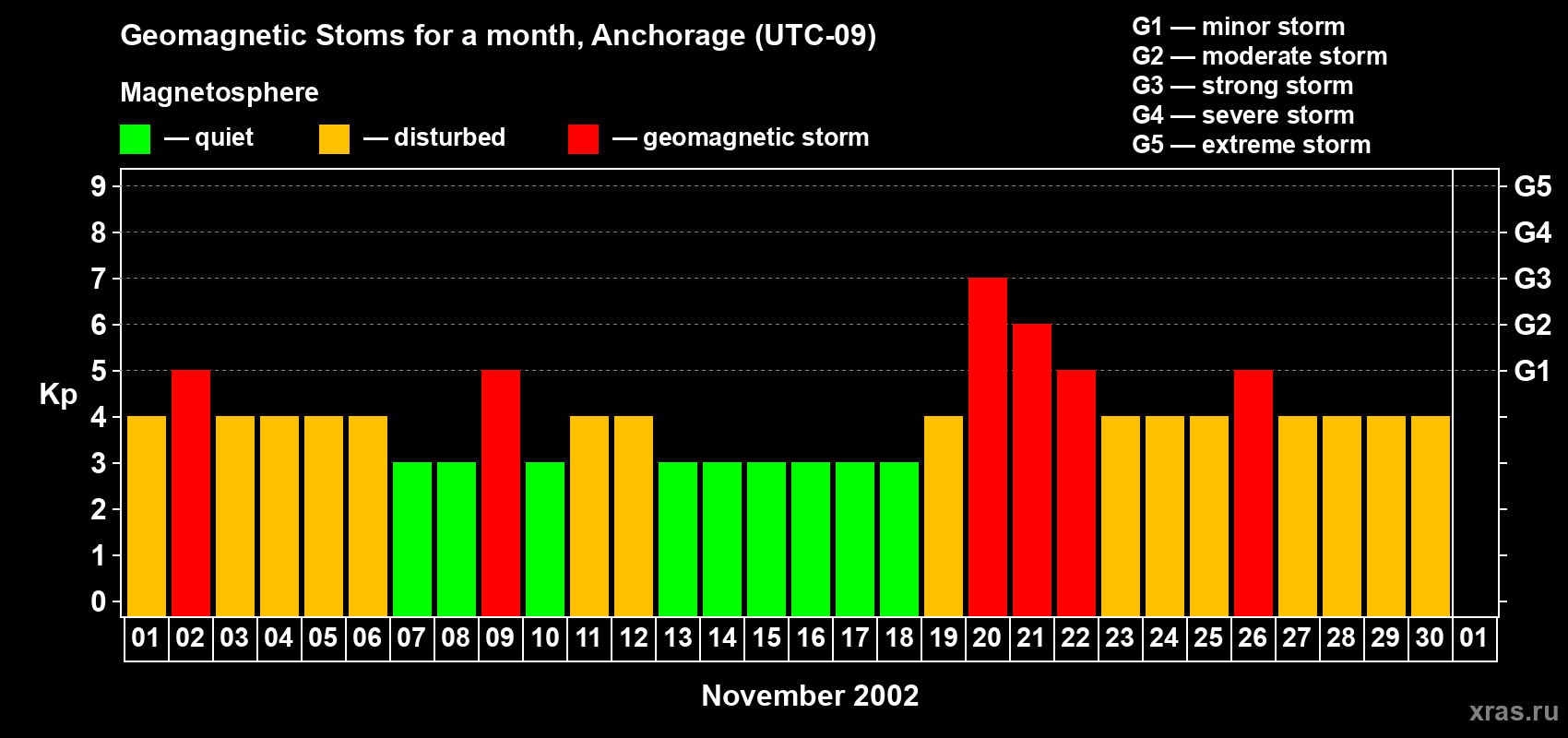 Geomagnetic Stoms for a month, Anchorage (UTC-09)

Magnetosphere

— quiet — disturbed — geomagnetic storm

G1 — minor storm
G2 — moderate storm
G3 — strong storm
G4 — severe storm
G5 — extreme storm

Kp

9
8
7
6
5
4
3
2
1
0

G5
G4
G3
G2
G1

01 02 03 04 05 06 07 08 09 10 11 12 13 14 15 16 17 18 19 20 21 22 23 24 25 26 27 28 29 30 01

November 2002

xras.ru